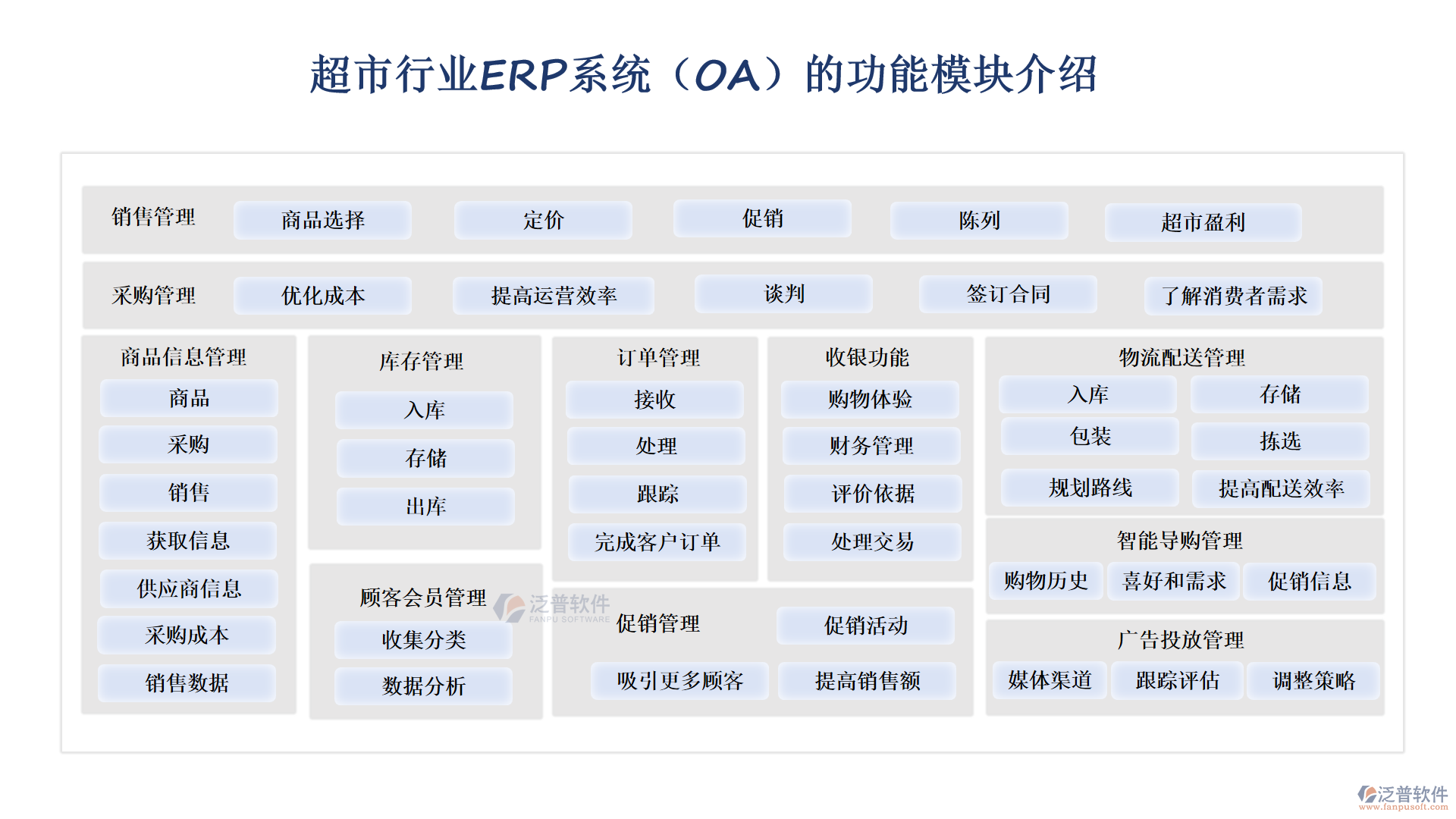 超市行业ERP系统（OA）的功能模块介绍

销售管理 商品选择 定价 促销 陈列 超市盈利

采购管理 优化成本 提高运营效率 谈判 签订合同 了解消费者需求

商品信息管理
商品
采购
销售
获取信息
供应商信息
采购成本
销售数据

库存管理
入库
存储
出库

顾客会员管理
收集分类
数据分析

订单管理
接收
处理
跟踪
完成客户订单

收银功能
购物体验
财务管理
评价依据
处理交易

泛普软件
FANPU SOFTWARE

促销管理
促销活动
吸引更多顾客
提高销售额

物流配送管理
入库
存储
包装
拣选
规划路线
提高配送效率

智能导购管理
购物历史
喜好和需求
促销信息

广告投放管理
媒体渠道
跟踪评估
调整策略

泛普软件
www.fanpusoft.com